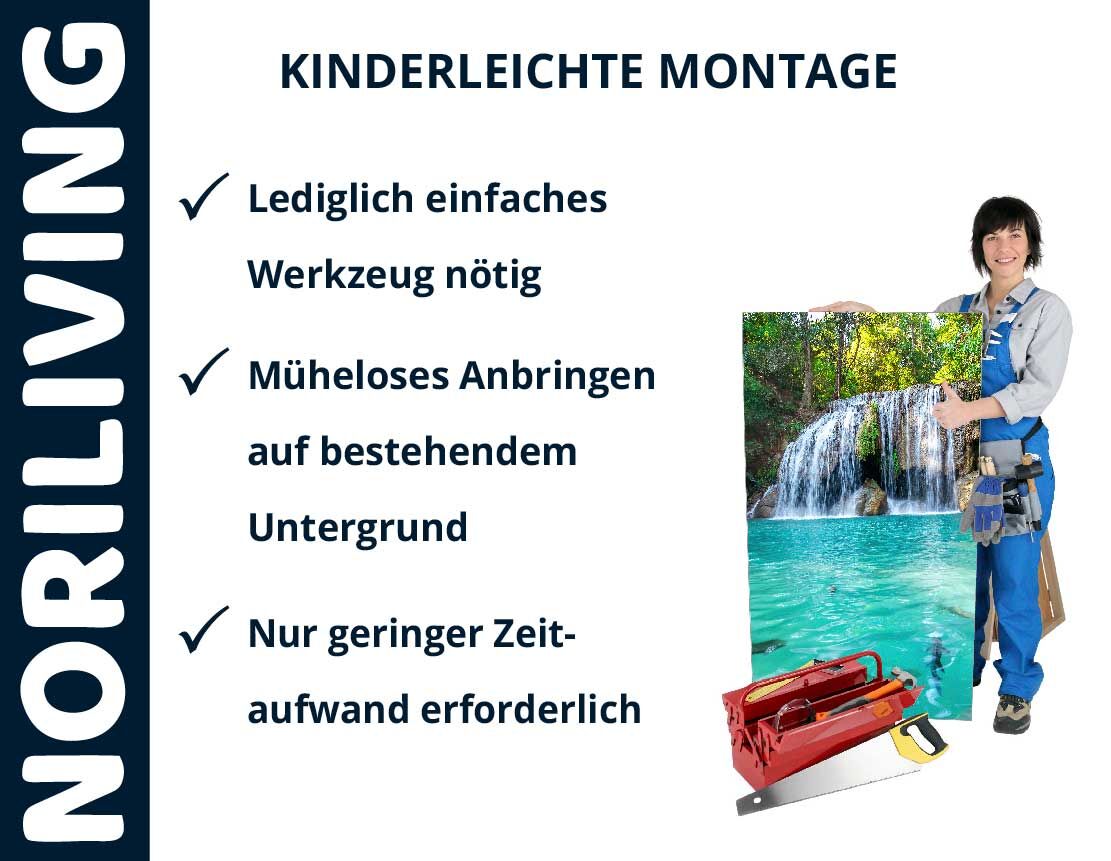 NORILIVING

KINDERLEICHTE MONTAGE

✓ Lediglich einfaches Werkzeug nötig

✓ Müheloses Anbringen auf bestehendem Untergrund

✓ Nur geringer Zeitaufwand erforderlich